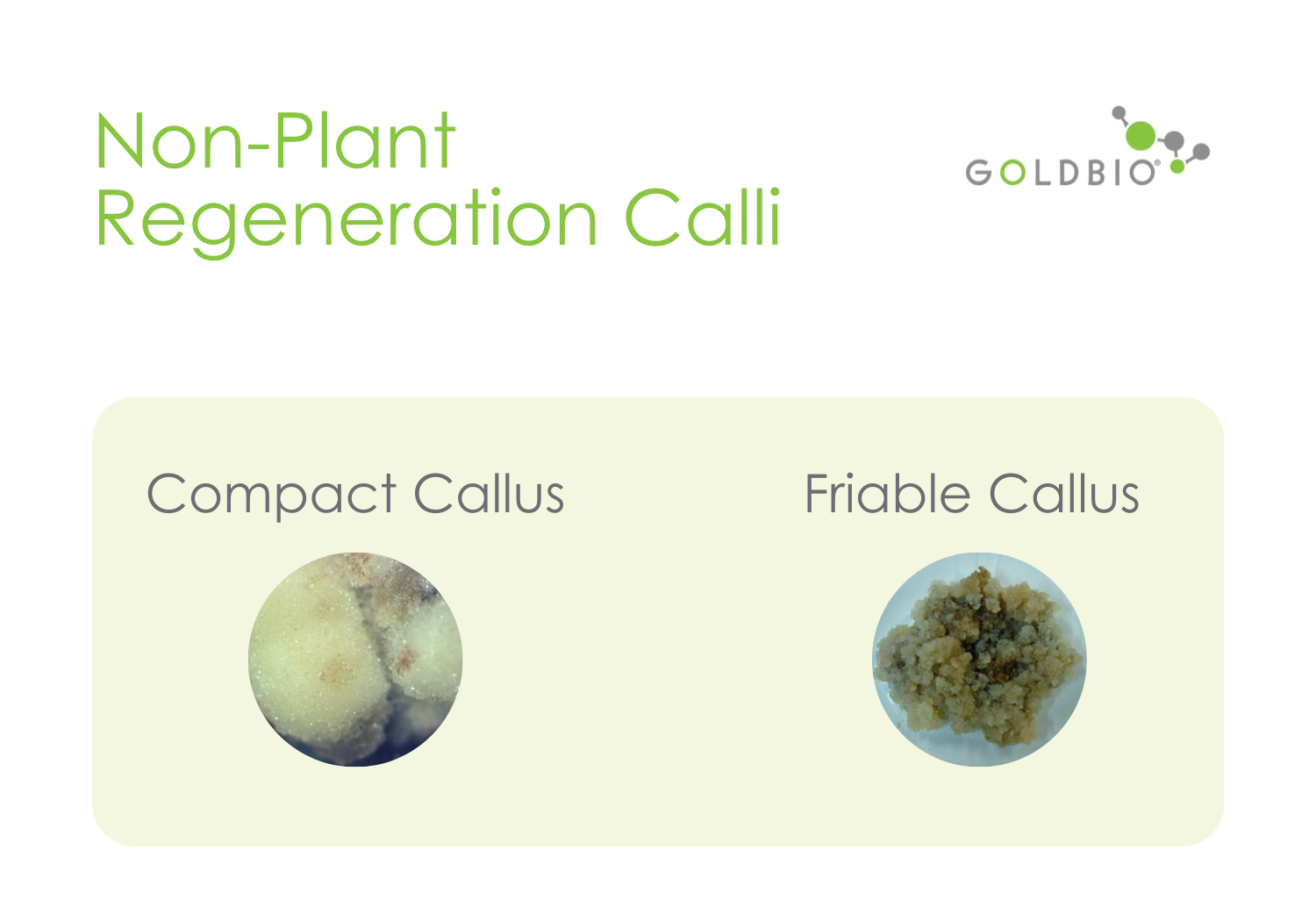 Non-Plant Regeneration Calli

GOLDBIO®

Compact Callus

Friable Callus